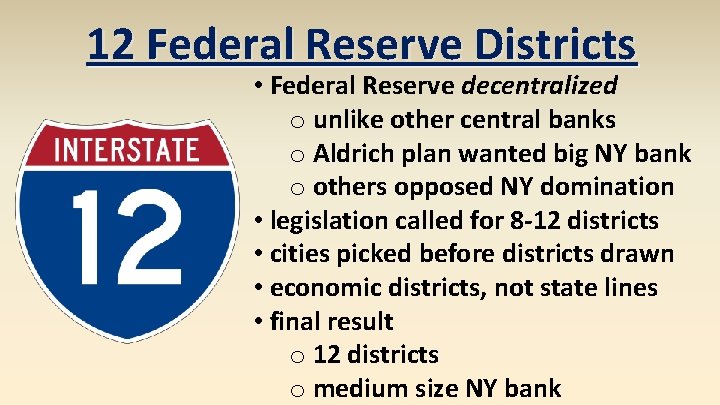 12 Federal Reserve Districts

INTERSTATE

12

• Federal Reserve decentralized
  o unlike other central banks
  o Aldrich plan wanted big NY bank
  o others opposed NY domination
• legislation called for 8-12 districts
• cities picked before districts drawn
• economic districts, not state lines
• final result
  o 12 districts
  o medium size NY bank